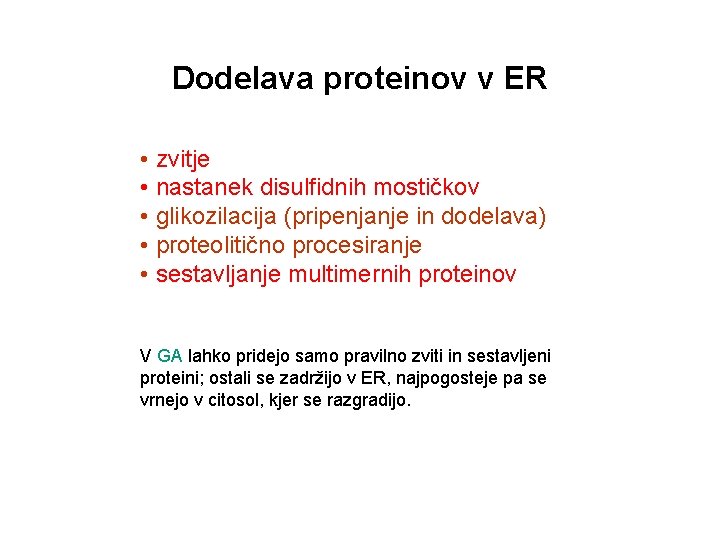 Dodelava proteinov v ER

• zvitje
• nastanek disulfidnih mostičkov
• glikozilacija (pripenjanje in dodelava)
• proteolitično procesiranje
• sestavljanje multimernih proteinov

V GA lahko pridejo samo pravilno zviti in sestavljeni proteini; ostali se zadržijo v ER, najpogosteje pa se vrnejo v citosol, kjer se razgradijo.